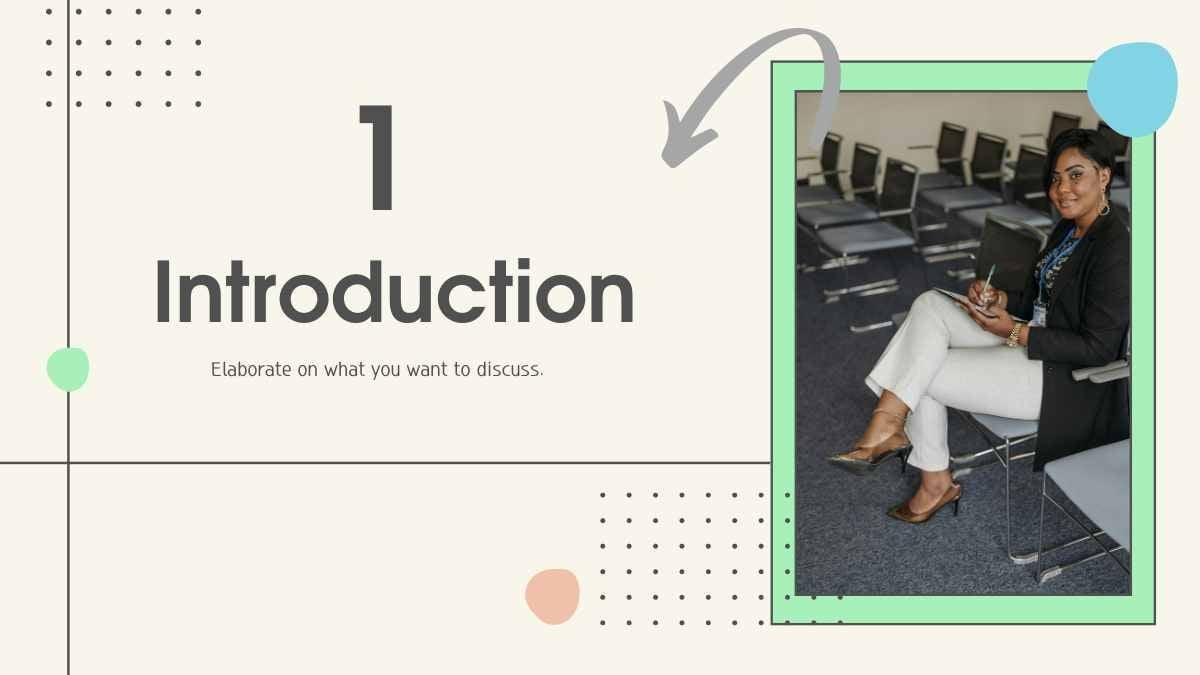 1

Introduction

Elaborate on what you want to discuss.